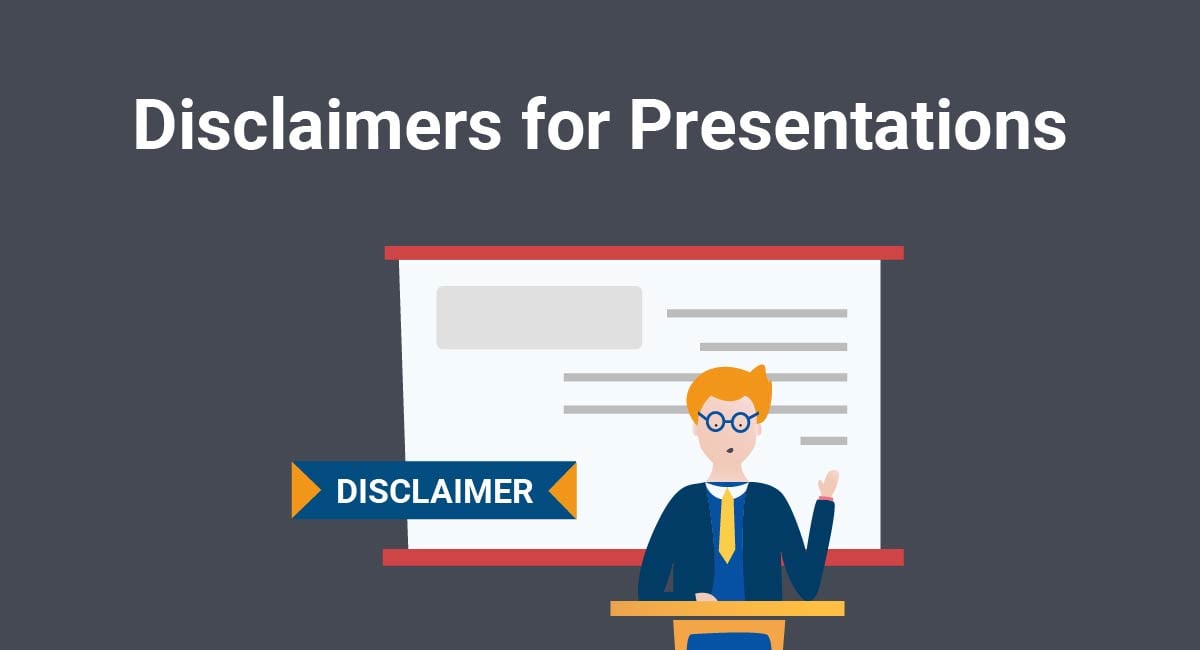 Disclaimers for Presentations

DISCLAIMER